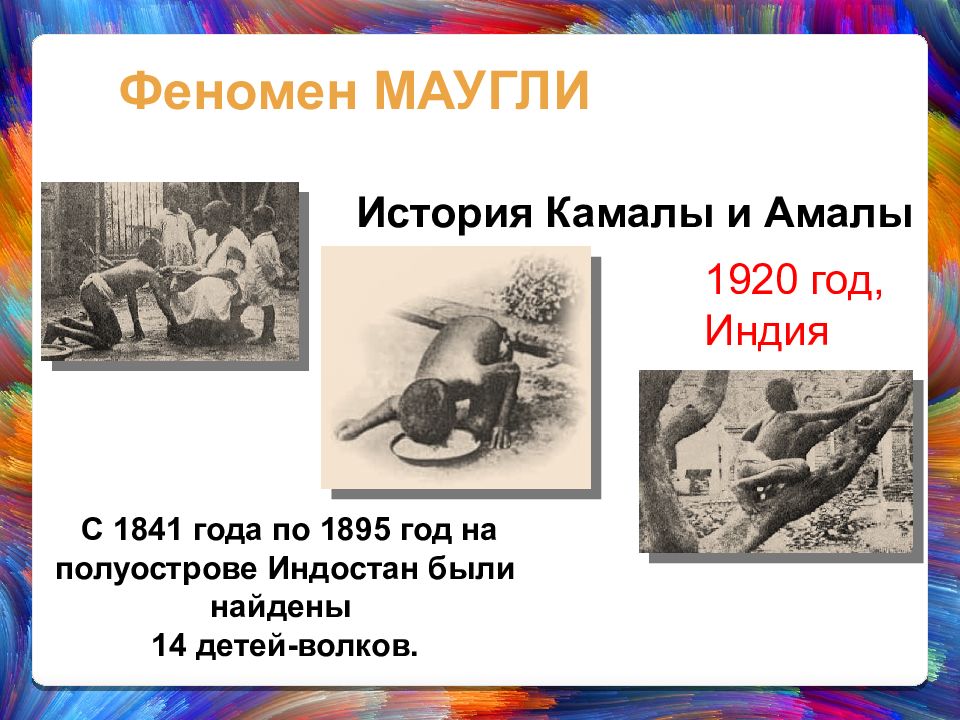 Феномен МАУГЛИ

История Камалы и Амалы

1920 год, Индия

С 1841 года по 1895 год на полуострове Индостан были найдены
14 детей-волков.